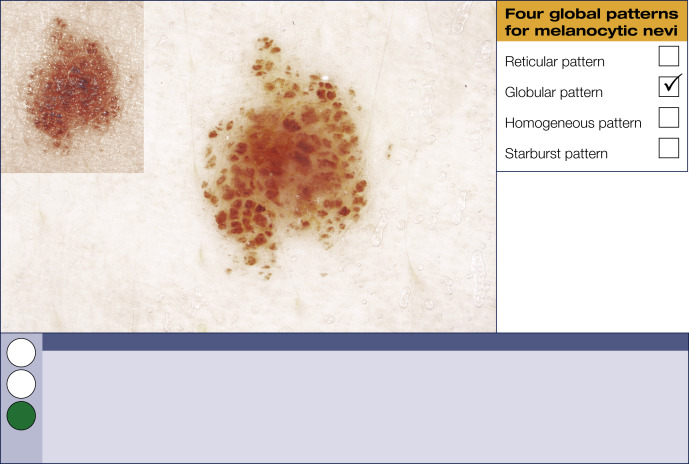 Four global patterns for melanocytic nevi

Reticular pattern ☐

Globular pattern ☑

Homogeneous pattern ☐

Starburst pattern ☐